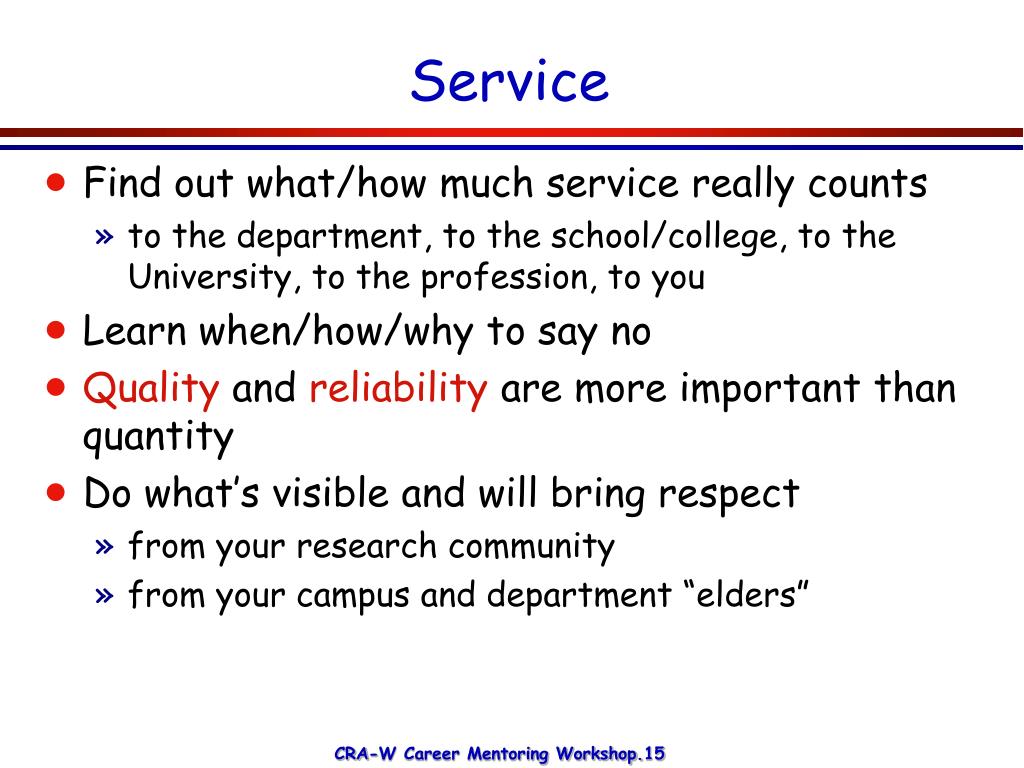 Service

• Find out what/how much service really counts
  » to the department, to the school/college, to the University, to the profession, to you
• Learn when/how/why to say no
• Quality and reliability are more important than quantity
• Do what's visible and will bring respect
  » from your research community
  » from your campus and department "elders"

CRA-W Career Mentoring Workshop.15